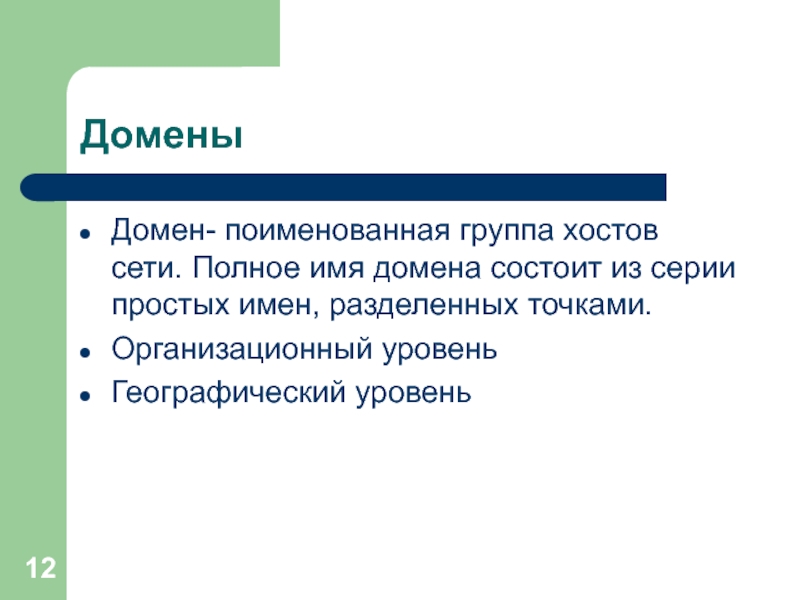 Домены

- Домен- поименованная группа хостов сети. Полное имя домена состоит из серии простых имен, разделенных точками.
- Организационный уровень
- Географический уровень

12